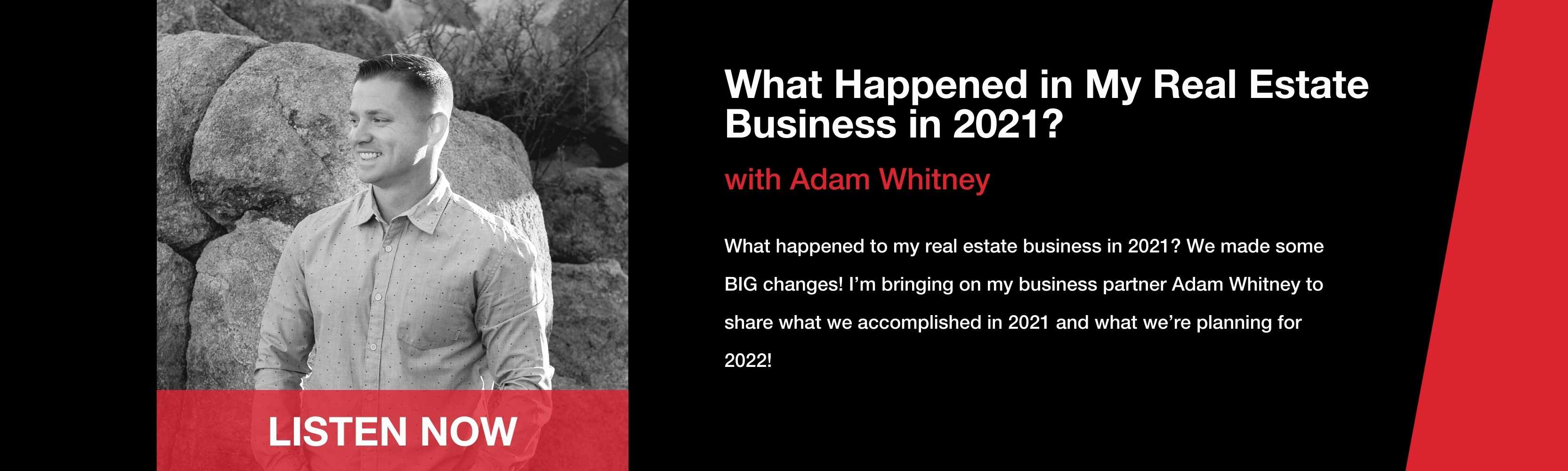 LISTEN NOW

What Happened in My Real Estate Business in 2021?

with Adam Whitney

What happened to my real estate business in 2021? We made some BIG changes! I'm bringing on my business partner Adam Whitney to share what we accomplished in 2021 and what we're planning for 2022!